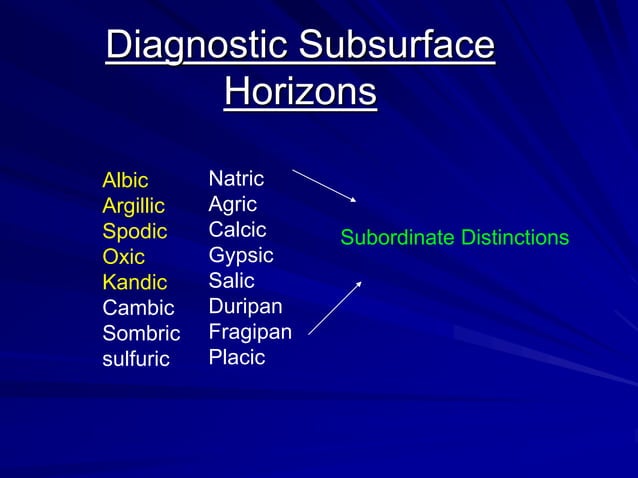 Diagnostic Subsurface Horizons

Albic
Argillic
Spodic
Oxic
Kandic
Cambic
Sombric
sulfuric

Natric
Agric
Calcic
Gypsic
Salic
Duripan
Fragipan
Placic

Subordinate Distinctions